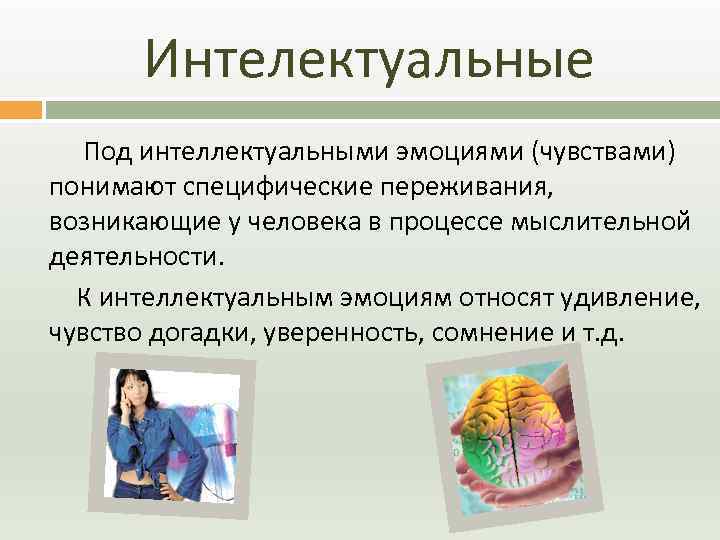 Интелектуальные

Под интеллектуальными эмоциями (чувствами) понимают специфические переживания, возникающие у человека в процессе мыслительной деятельности.

К интеллектуальным эмоциям относят удивление, чувство догадки, уверенность, сомнение и т.д.